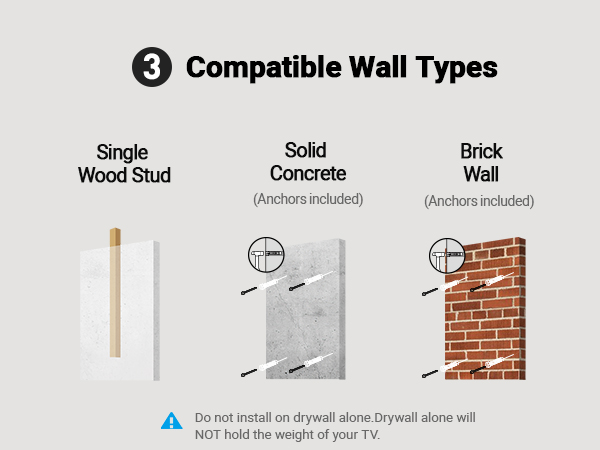 3 Compatible Wall Types

Single Wood Stud

Solid Concrete
(Anchors included)

Brick Wall
(Anchors included)

Do not install on drywall alone.Drywall alone will NOT hold the weight of your TV.